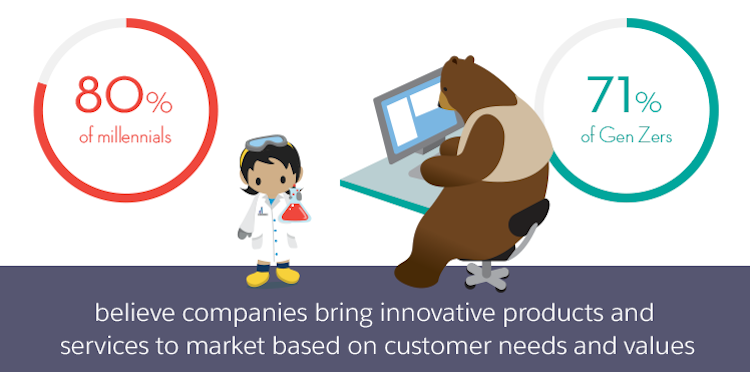 80%
of millennials

71%
of Gen Zers

believe companies bring innovative products and services to market based on customer needs and values